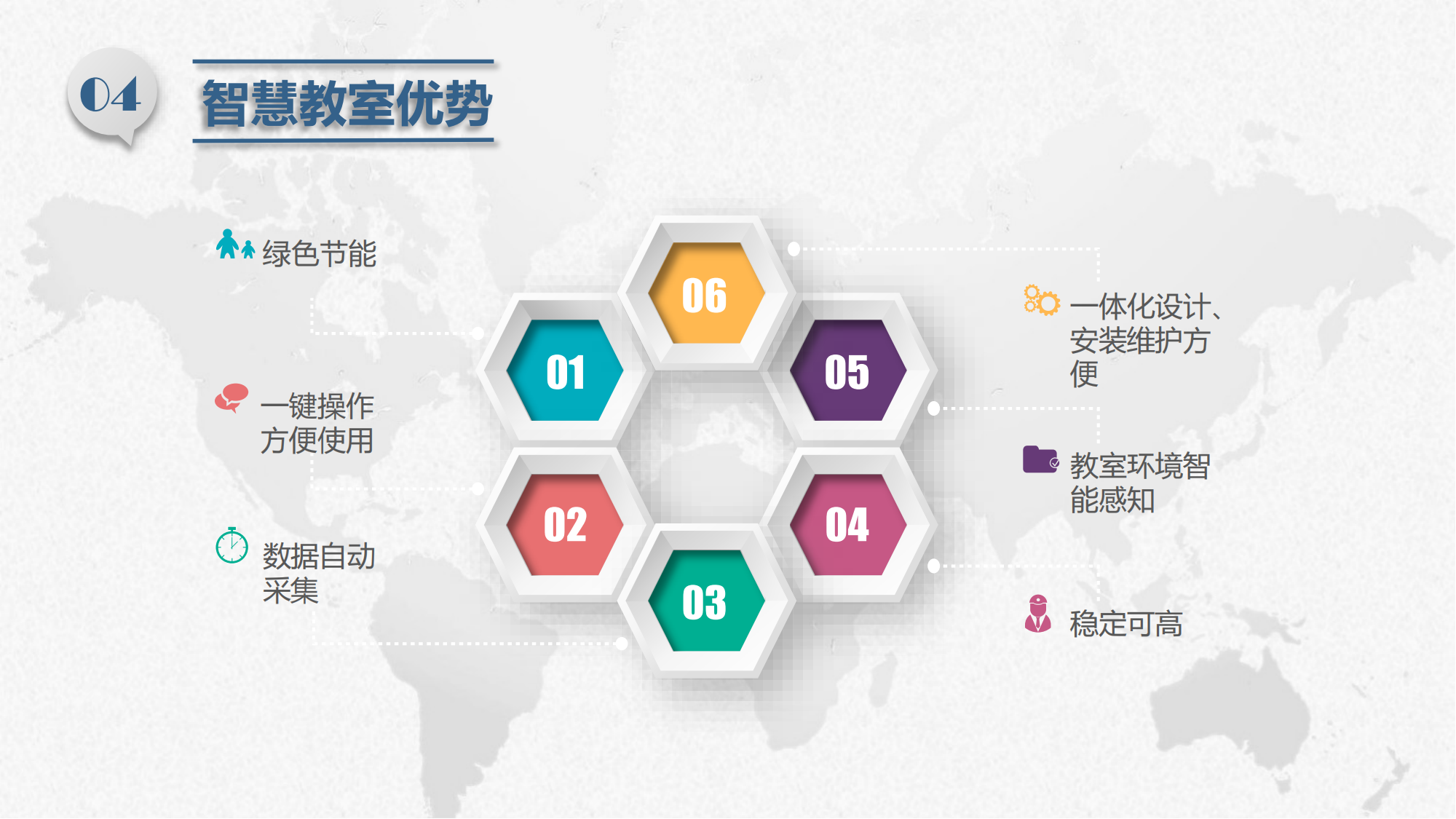 04

智慧教室优势

绿色节能

一键操作方便使用

数据自动采集

06

01

05

02

04

03

一体化设计、安装维护方便

教室环境智能感知

稳定可高